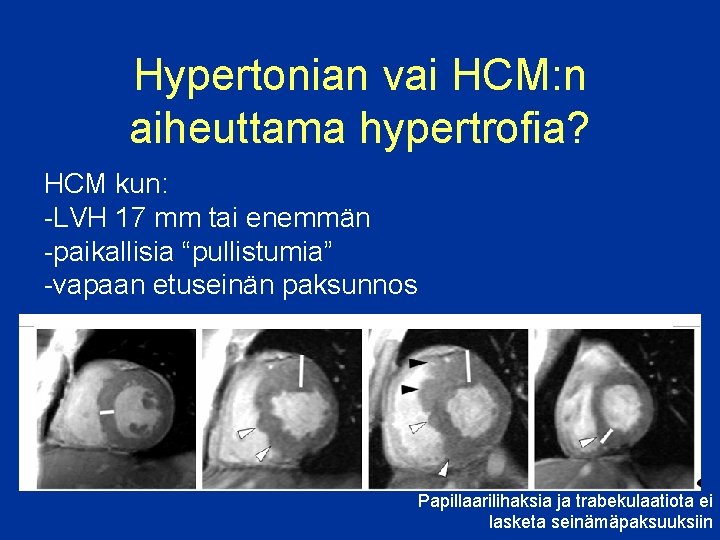 Hypertonian vai HCM:n aiheuttama hypertrofia?

HCM kun:
-LVH 17 mm tai enemmän
-paikallisia “pullistumia”
-vapaan etuseinän paksunnos

Papillaarilihaksia ja trabekulaatiota ei lasketa seinämäpaksuuksiin